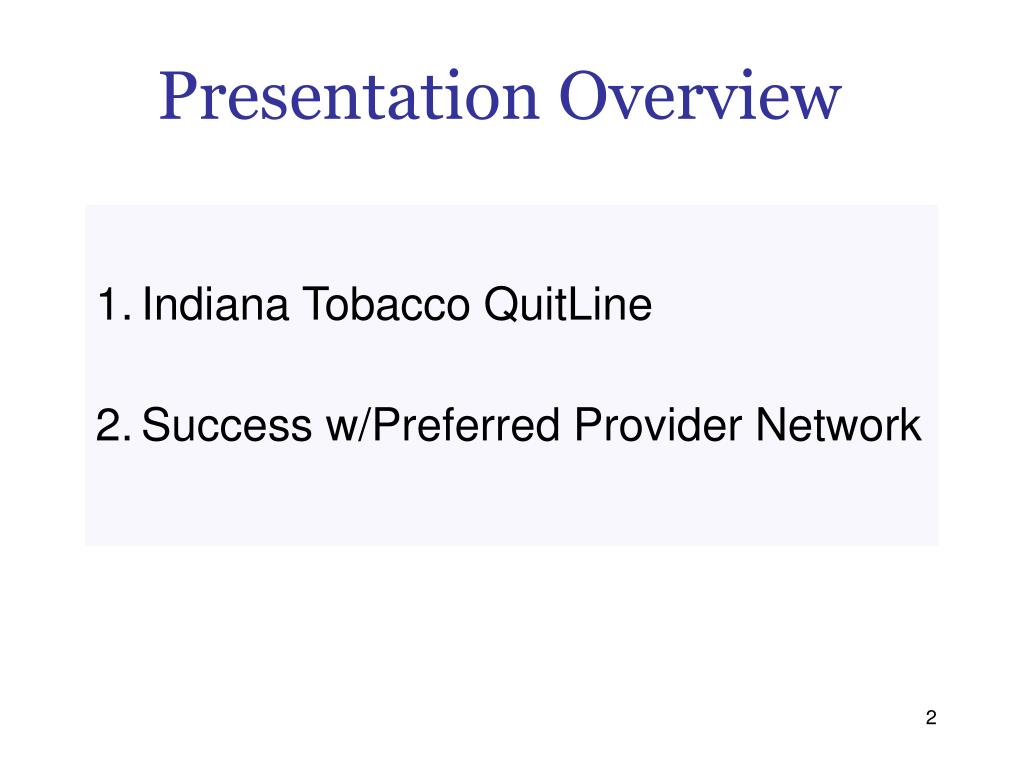 Presentation Overview

1. Indiana Tobacco QuitLine

2. Success w/Preferred Provider Network

2